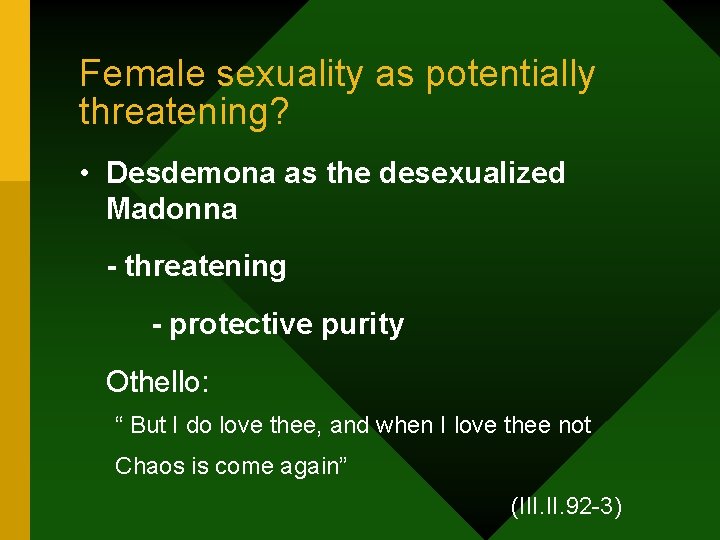 Female sexuality as potentially threatening?

• Desdemona as the desexualized Madonna

- threatening

- protective purity

Othello:

“ But I do love thee, and when I love thee not

Chaos is come again”

(III.II.92-3)